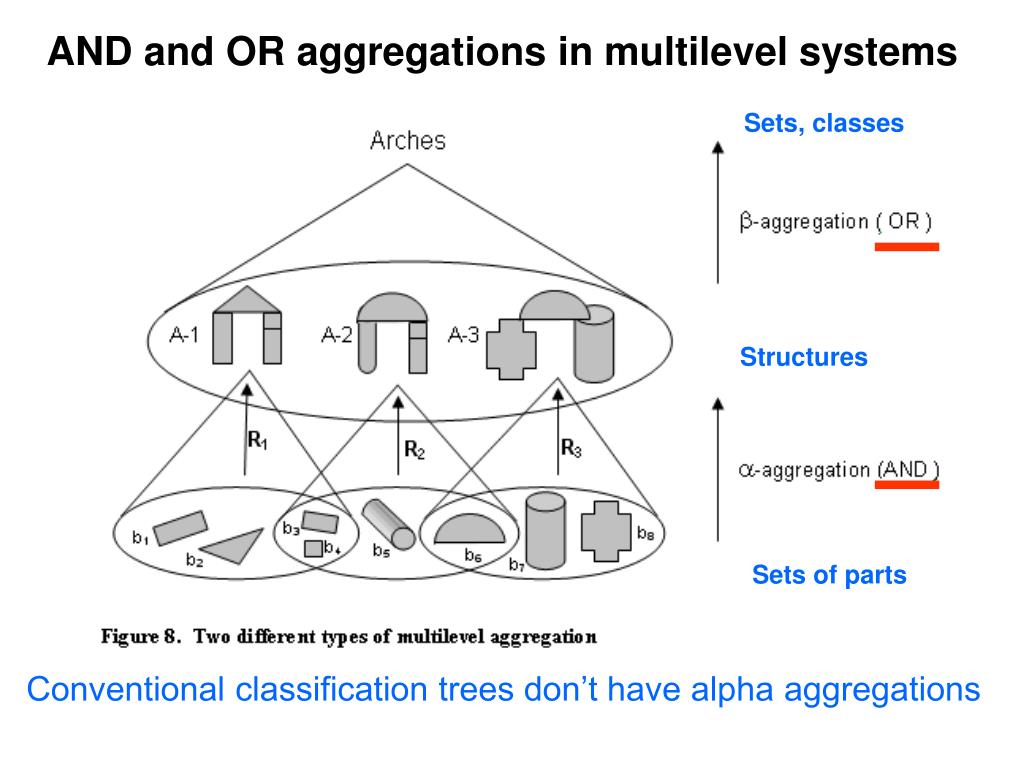 AND and OR aggregations in multilevel systems

Arches

Sets, classes

$\beta$-aggregation ( OR )

A-1 A-2 A-3

Structures

$R_1$ $R_2$ $R_3$

$\alpha$-aggregation (AND )

$b_1$ $b_2$ $b_3$ $b_4$ $b_5$ $b_6$ $b_7$ $b_8$

Sets of parts

Figure 8. Two different types of multilevel aggregation

Conventional classification trees don't have alpha aggregations